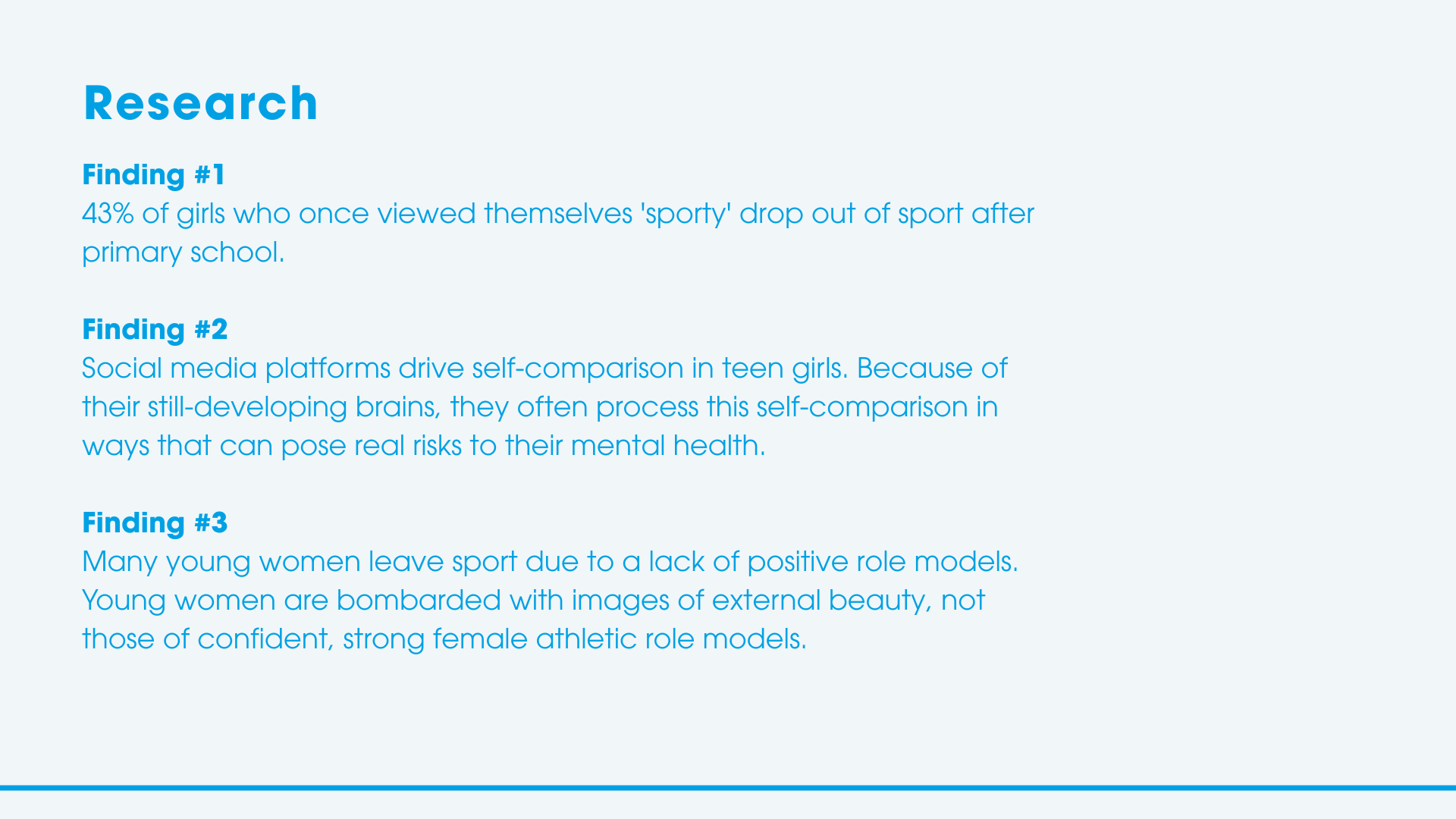 Research

Finding #1
43% of girls who once viewed themselves 'sporty' drop out of sport after primary school.

Finding #2
Social media platforms drive self-comparison in teen girls. Because of their still-developing brains, they often process this self-comparison in ways that can pose real risks to their mental health.

Finding #3
Many young women leave sport due to a lack of positive role models. Young women are bombarded with images of external beauty, not those of confident, strong female athletic role models.